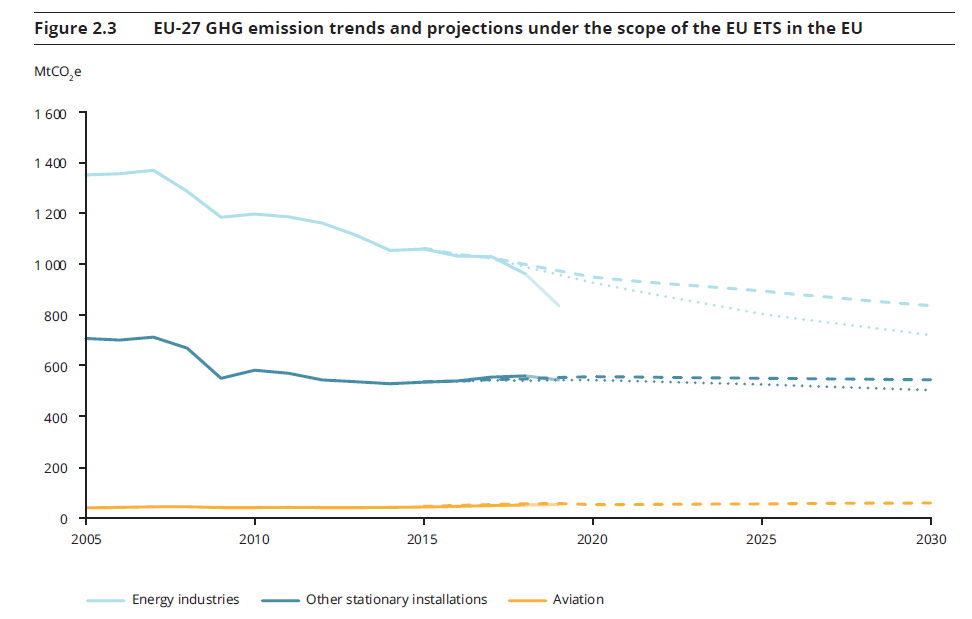 Figure 2.3 EU-27 GHG emission trends and projections under the scope of the EU ETS in the EU

$MtCO_2e$

1 600
1 400
1 200
1 000
800
600
400
200
0

2005 2010 2015 2020 2025 2030

Energy industries
Other stationary installations
Aviation